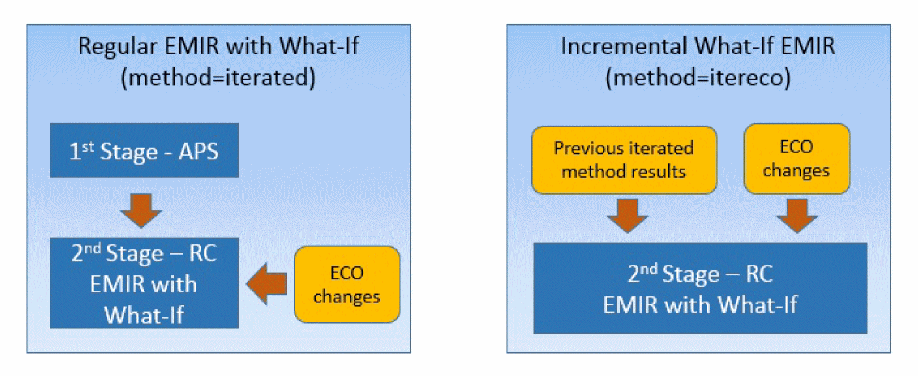 Regular EMIR with What-If
(method=iterated)

1$^{st}$ Stage - APS

2$^{nd}$ Stage – RC EMIR with What-If

ECO changes

Incremental What-If EMIR
(method=itereco)

Previous iterated method results

ECO changes

2$^{nd}$ Stage – RC EMIR with What-If